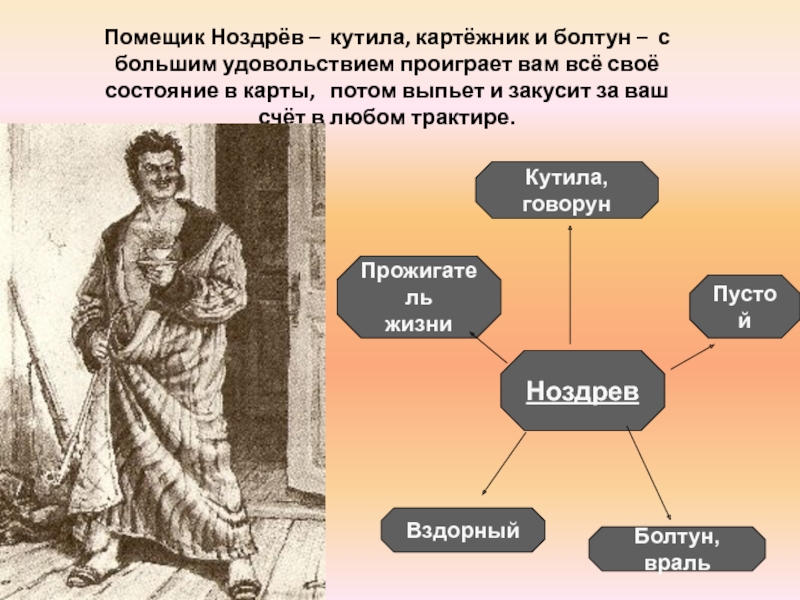 Помещик Ноздрёв – кутила, картёжник и болтун – с большим удовольствием проиграет вам всё своё состояние в карты, потом выпьет и закусит за ваш счёт в любом трактире.

Кутила, говорун

Прожигатель жизни

Пустой

Ноздрев

Вздорный

Болтун, враль